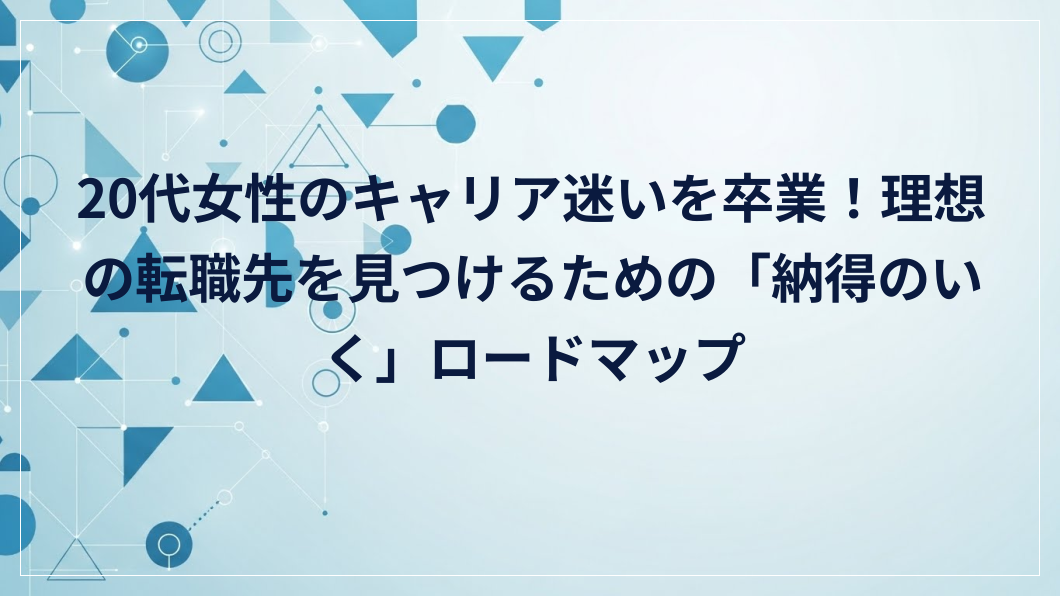 20代女性のキャリア迷いを卒業！理想の転職先を見つけるための「納得のいく」ロードマップ